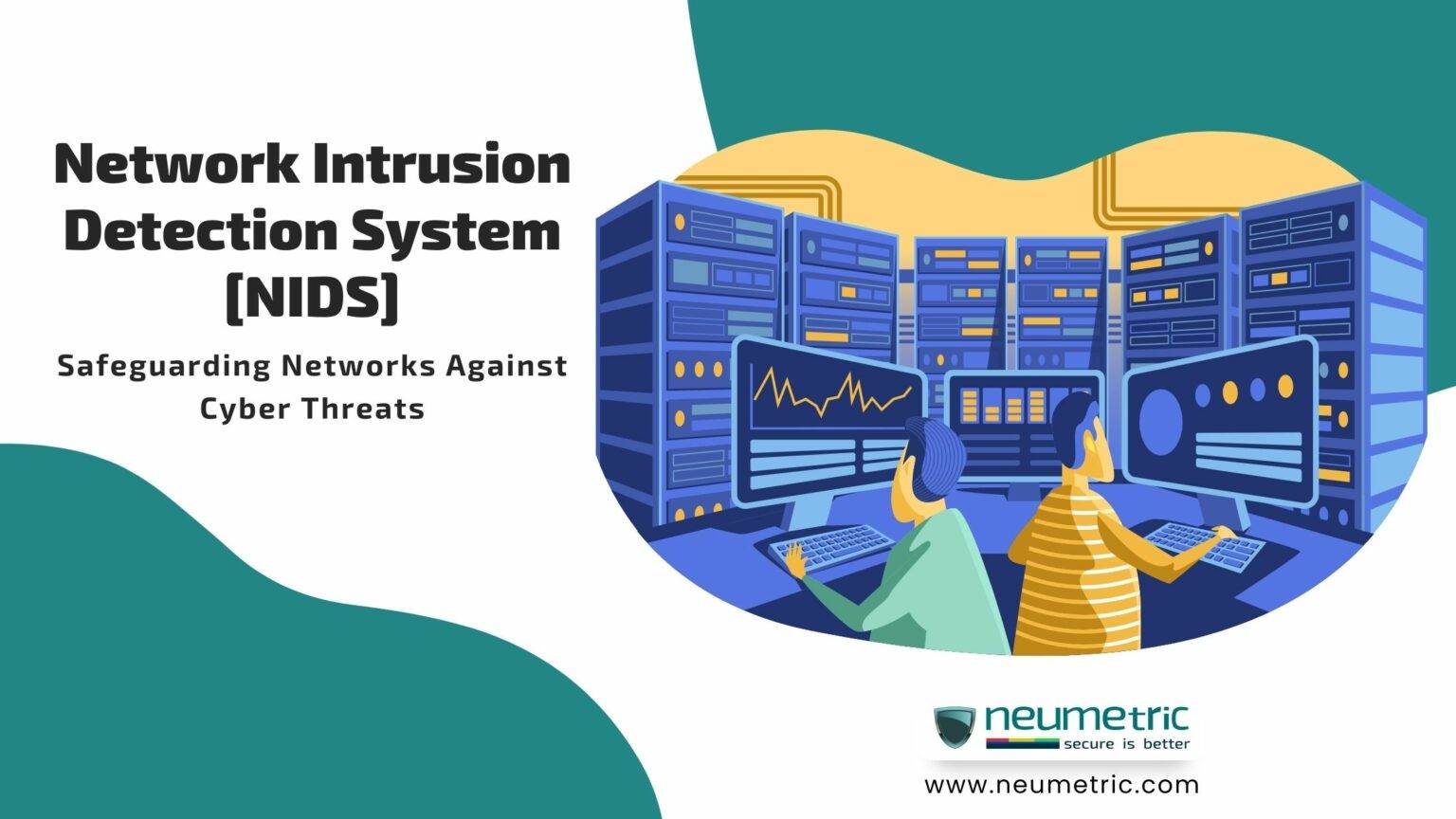 Network Intrusion Detection System [NIDS]

Safeguarding Networks Against Cyber Threats

neumetric
secure is better

www.neumetric.com